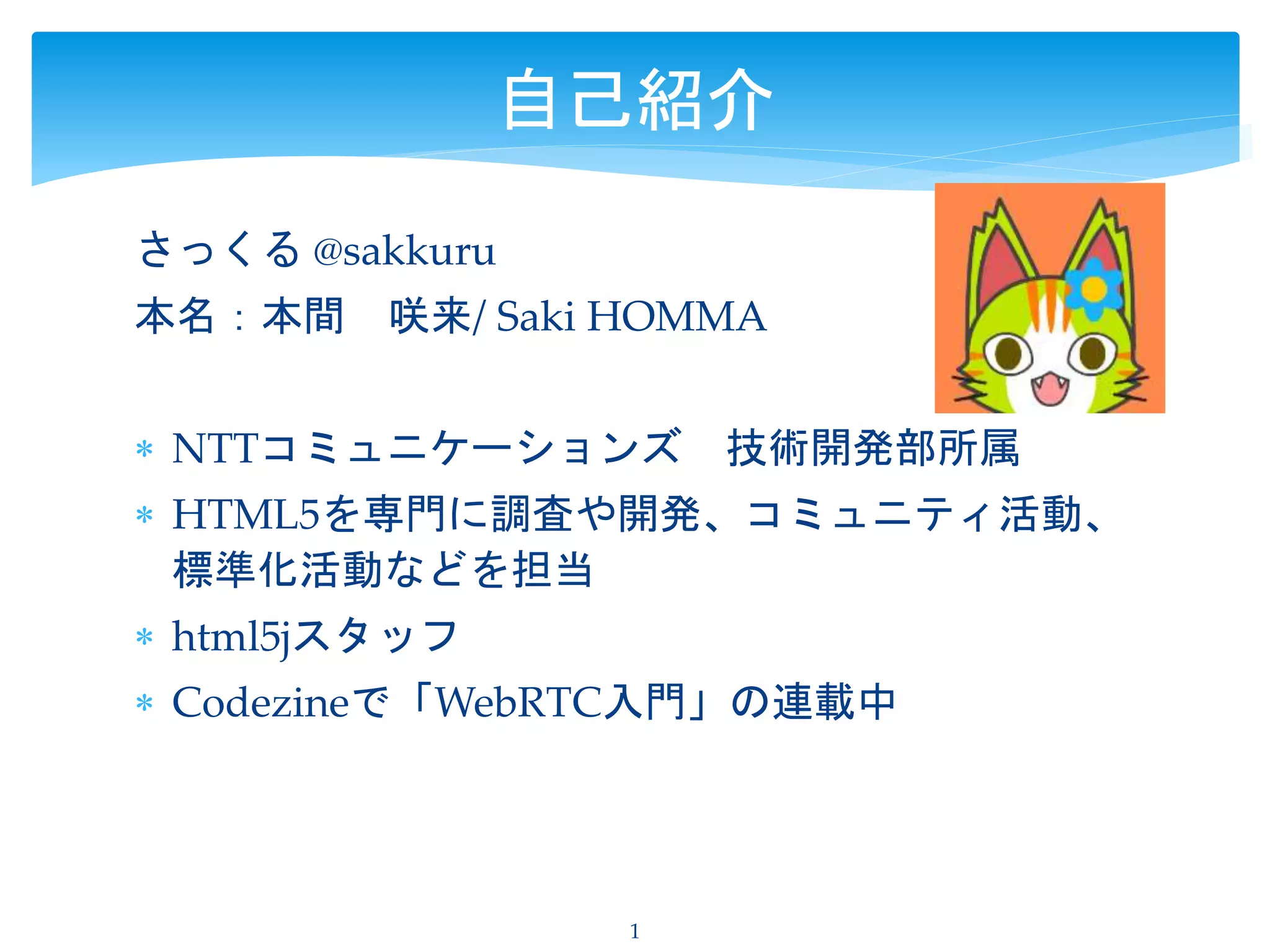 自己紹介

さっくる @sakkuru

本名：本間　咲来/ Saki HOMMA

* NTTコミュニケーションズ　技術開発部所属
* HTML5を専門に調査や開発、コミュニティ活動、標準化活動などを担当
* html5jスタッフ
* Codezineで「WebRTC入門」の連載中

1